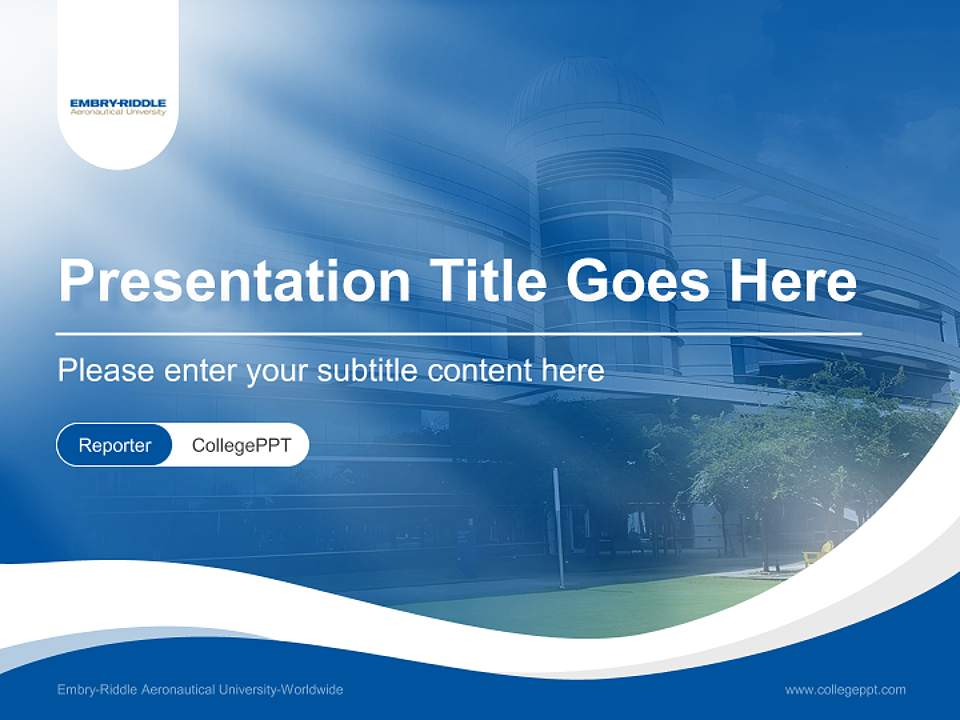 EMBRY-RIDDLE
Aeronautical University

Presentation Title Goes Here

Please enter your subtitle content here

Reporter CollegePPT

Embry-Riddle Aeronautical University-Worldwide

www.collegeppt.com